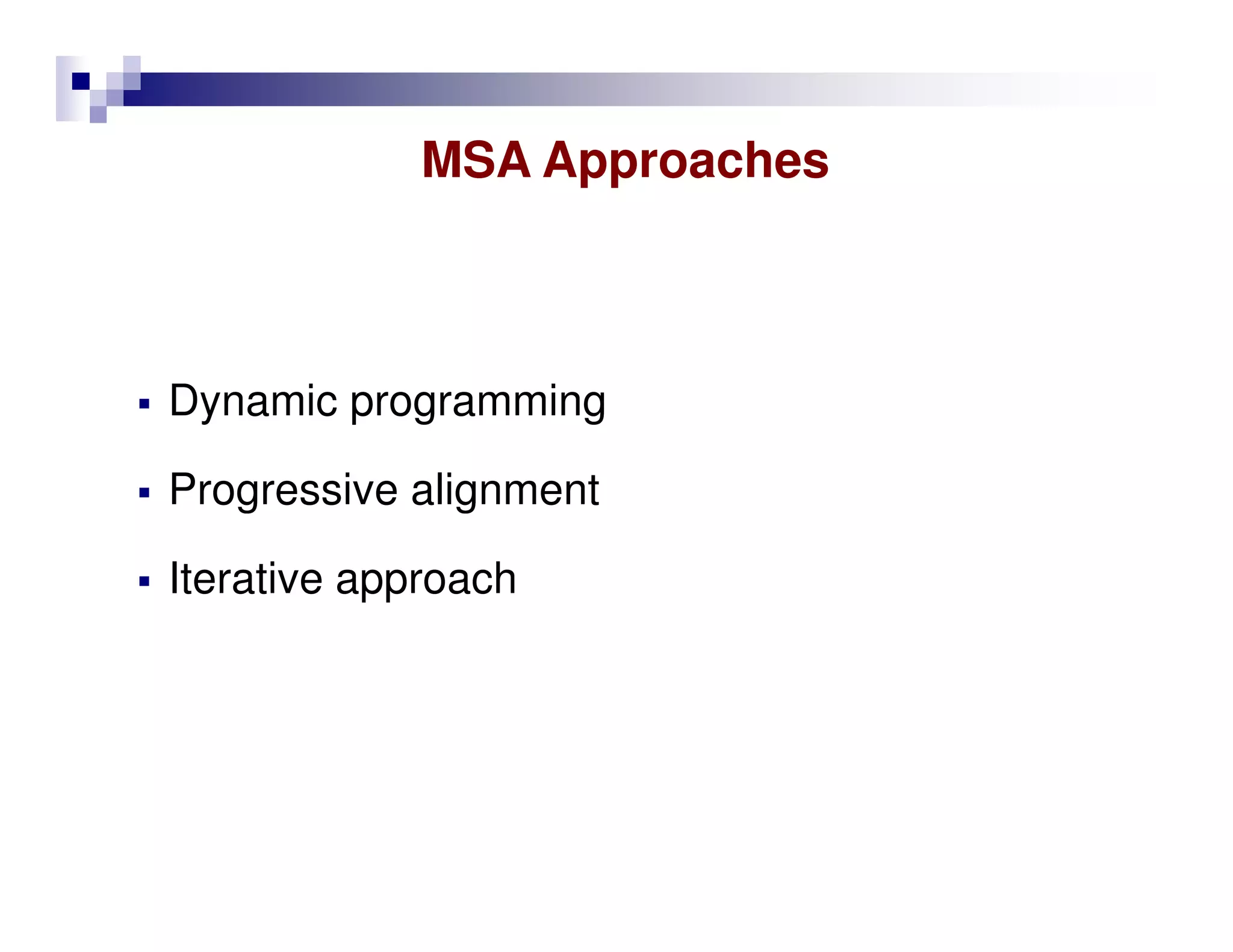 MSA Approaches

▪ Dynamic programming
▪ Progressive alignment
▪ Iterative approach